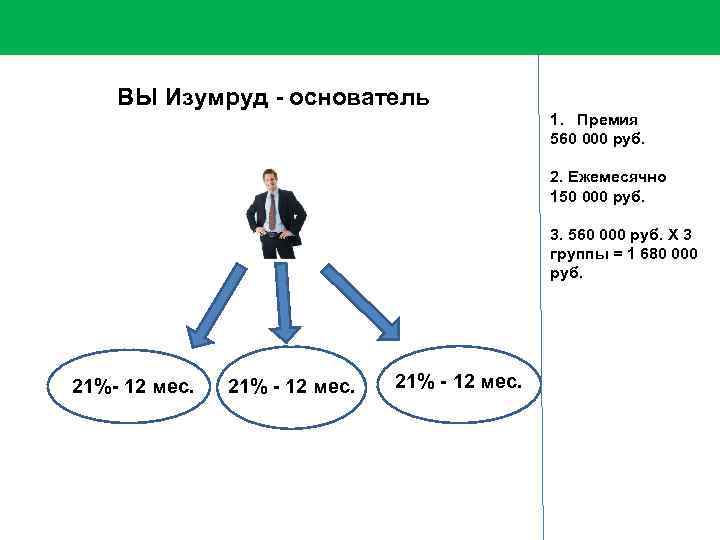 ВЫ Изумруд - основатель

21%- 12 мес.

21% - 12 мес.

21% - 12 мес.

1. Премия 560 000 руб.

2. Ежемесячно 150 000 руб.

3. 560 000 руб. Х 3 группы = 1 680 000 руб.